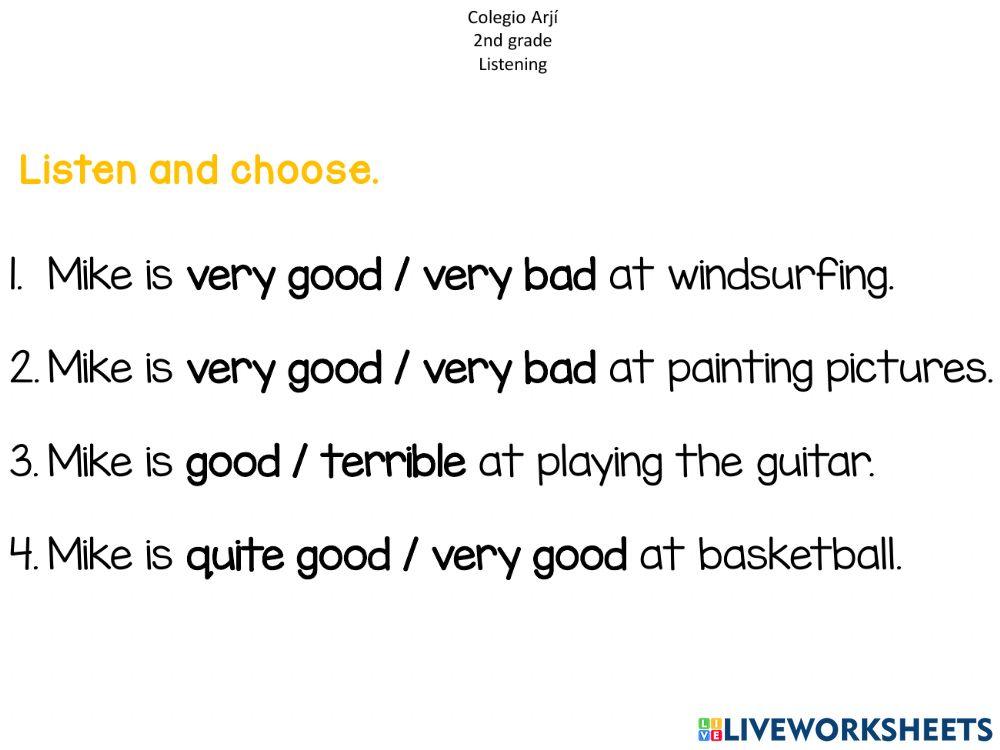 Colegio Arjí
2nd grade
Listening

Listen and choose.

1. Mike is very good / very bad at windsurfing.

2. Mike is very good / very bad at painting pictures.

3. Mike is good / terrible at playing the guitar.

4. Mike is quite good / very good at basketball.

LIVEWORKSHEETS